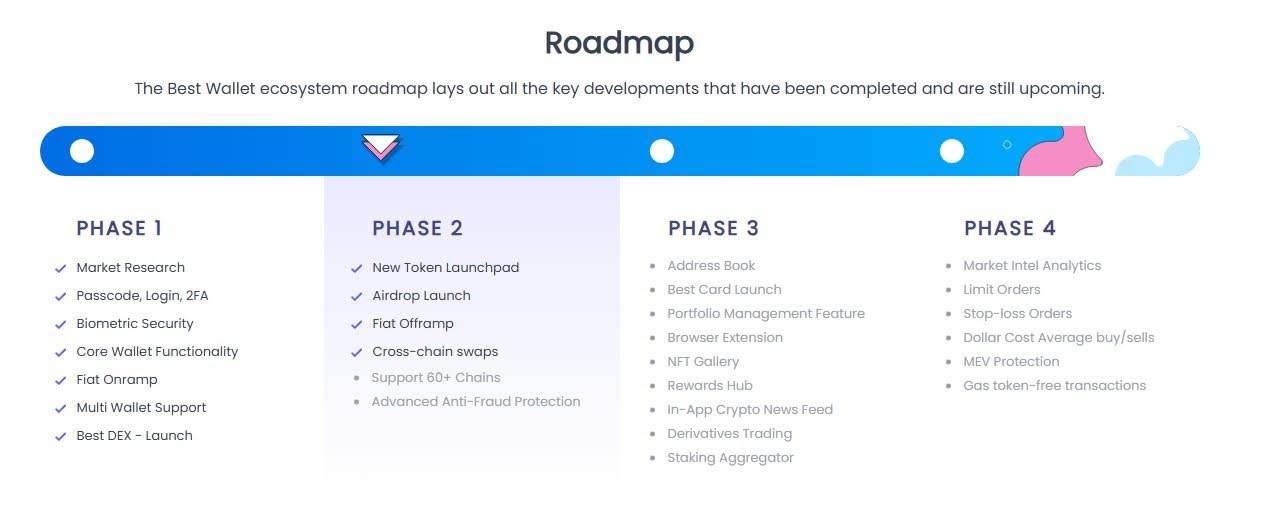 Roadmap

The Best Wallet ecosystem roadmap lays out all the key developments that have been completed and are still upcoming.

PHASE 1

Market Research
Passcode, Login, 2FA
Biometric Security
Core Wallet Functionality
Fiat Onramp
Multi Wallet Support
Best DEX - Launch

PHASE 2

New Token Launchpad
Airdrop Launch
Fiat Offramp
Cross-chain swaps
Support 60+ Chains
Advanced Anti-Fraud Protection

PHASE 3

Address Book
Best Card Launch
Portfolio Management Feature
Browser Extension
NFT Gallery
Rewards Hub
In-App Crypto News Feed
Derivatives Trading
Staking Aggregator

PHASE 4

Market Intel Analytics
Limit Orders
Stop-loss Orders
Dollar Cost Average buy/sells
MEV Protection
Gas token-free transactions